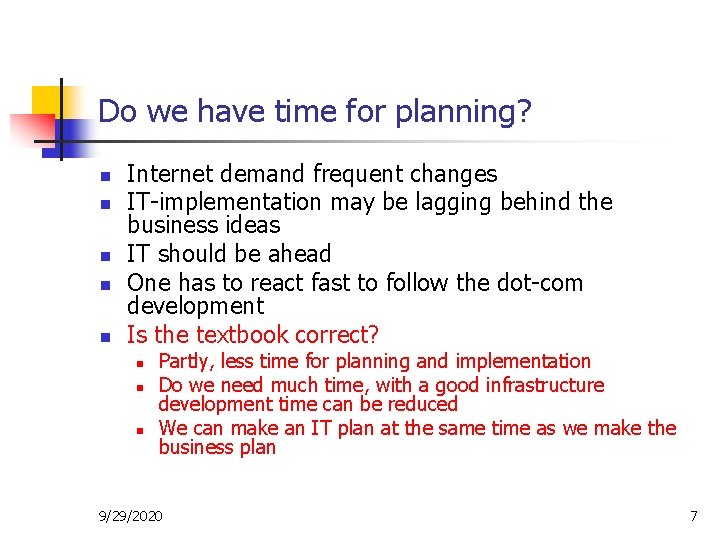 Do we have time for planning?

- Internet demand frequent changes
- IT-implementation may be lagging behind the business ideas
- IT should be ahead
- One has to react fast to follow the dot-com development
- Is the textbook correct?
  - Partly, less time for planning and implementation
  - Do we need much time, with a good infrastructure development time can be reduced
  - We can make an IT plan at the same time as we make the business plan

9/29/2020

7